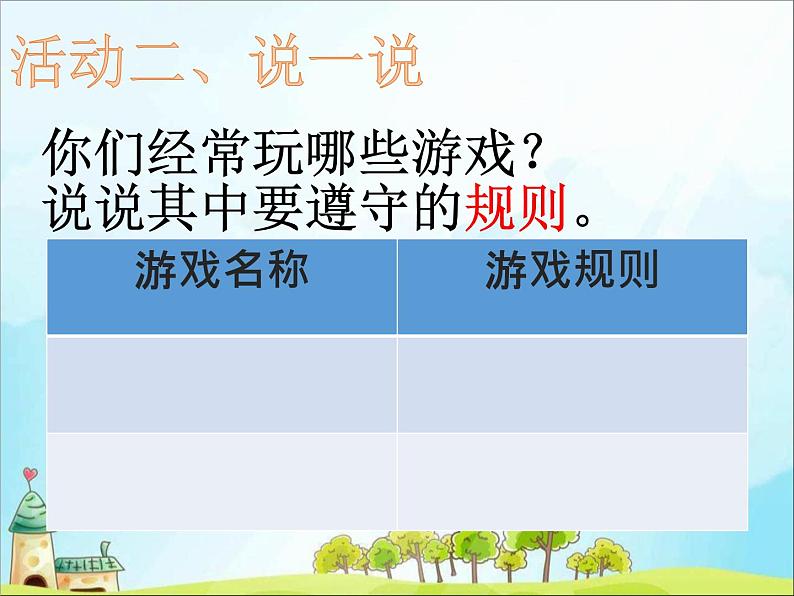 活动二、说一说

你们经常玩哪些游戏？
说说其中要遵守的规则。

| 游戏名称 | 游戏规则 |
|---|---|
| | |
| | |